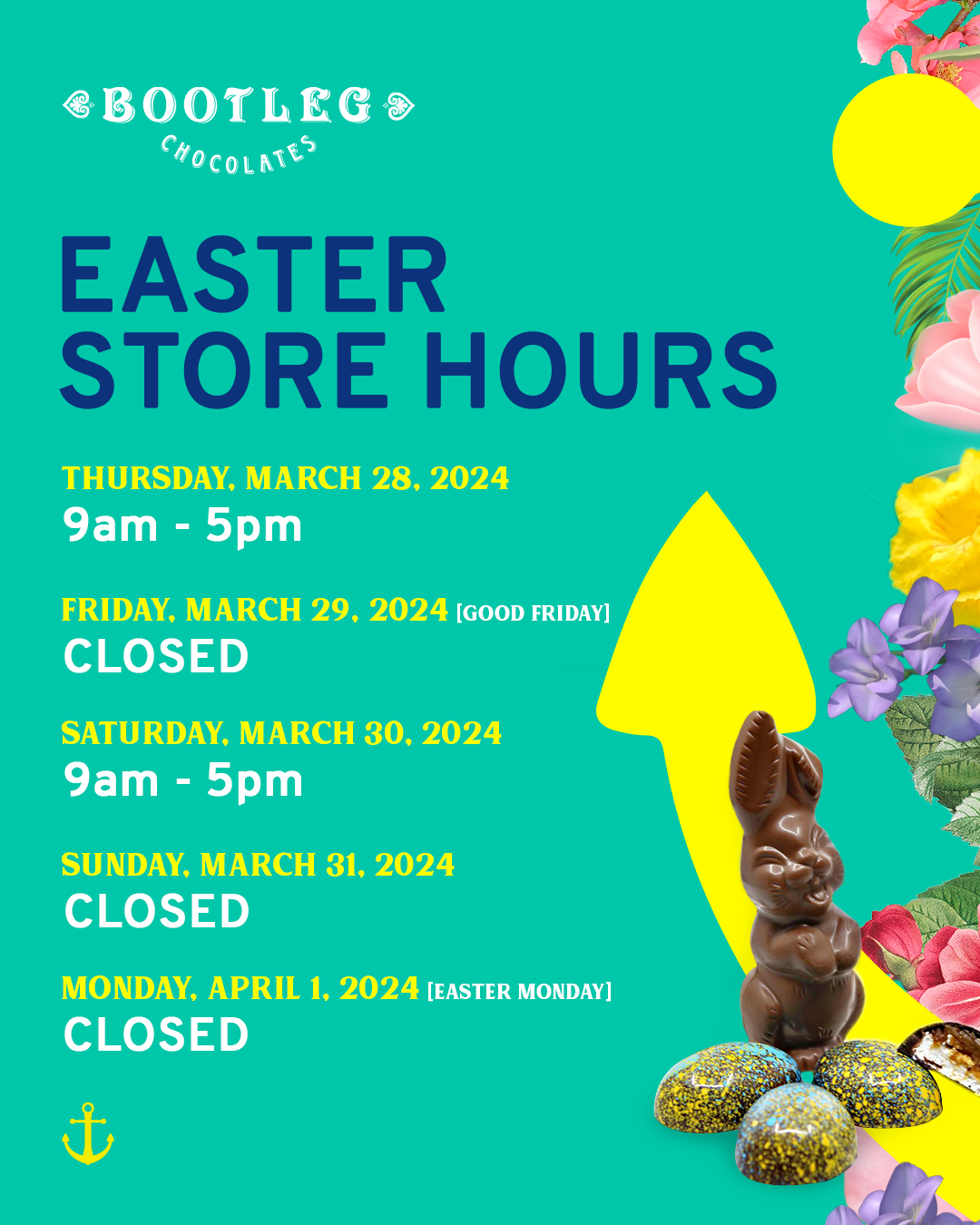 BOOTLEG
CHOCOLATES

EASTER
STORE HOURS

THURSDAY, MARCH 28, 2024
9am - 5pm

FRIDAY, MARCH 29, 2024 [GOOD FRIDAY]
CLOSED

SATURDAY, MARCH 30, 2024
9am - 5pm

SUNDAY, MARCH 31, 2024
CLOSED

MONDAY, APRIL 1, 2024 [EASTER MONDAY]
CLOSED